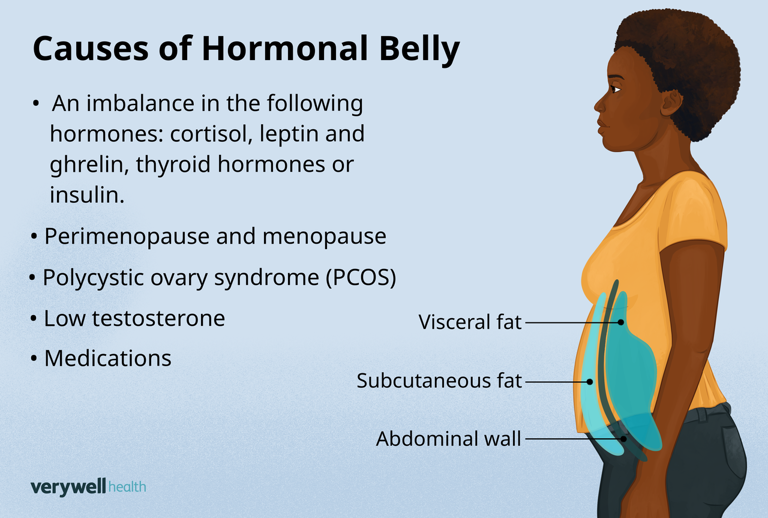 Causes of Hormonal Belly

• An imbalance in the following hormones: cortisol, leptin and ghrelin, thyroid hormones or insulin.

• Perimenopause and menopause

• Polycystic ovary syndrome (PCOS)

• Low testosterone

• Medications

Visceral fat

Subcutaneous fat

Abdominal wall

verywell health